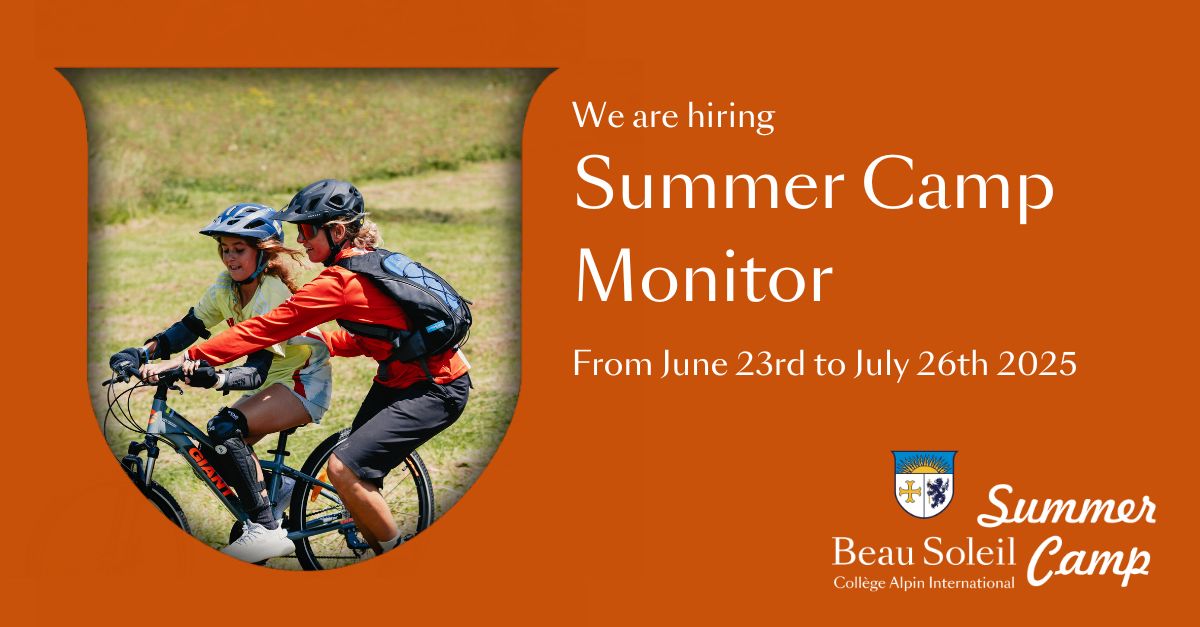 We are hiring

Summer Camp Monitor

From June 23rd to July 26th 2025

GIANT

Beau Soleil
Collège Alpin International

Summer Camp